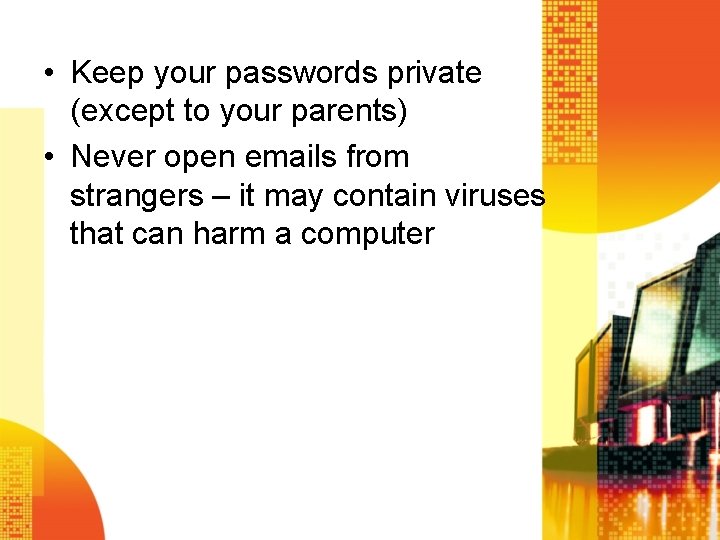 • Keep your passwords private (except to your parents)
• Never open emails from strangers – it may contain viruses that can harm a computer